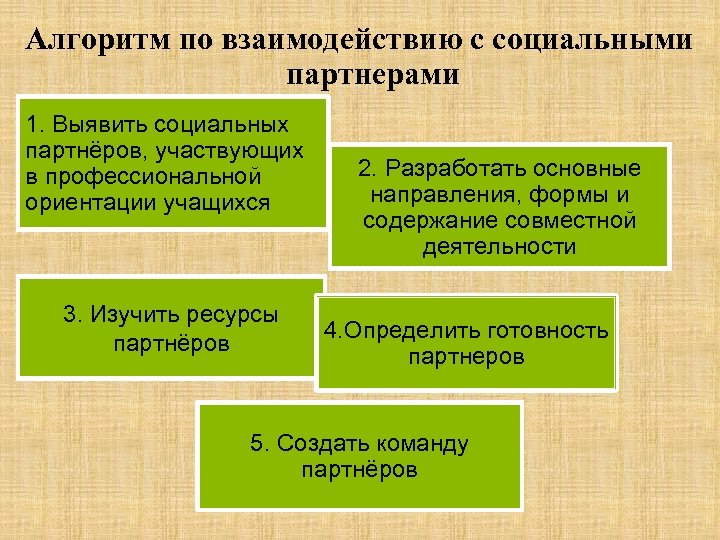 Алгоритм по взаимодействию с социальными партнерами

1. Выявить социальных партнёров, участвующих в профессиональной ориентации учащихся

2. Разработать основные направления, формы и содержание совместной деятельности

3. Изучить ресурсы партнёров

4.Определить готовность партнеров

5. Создать команду партнёров